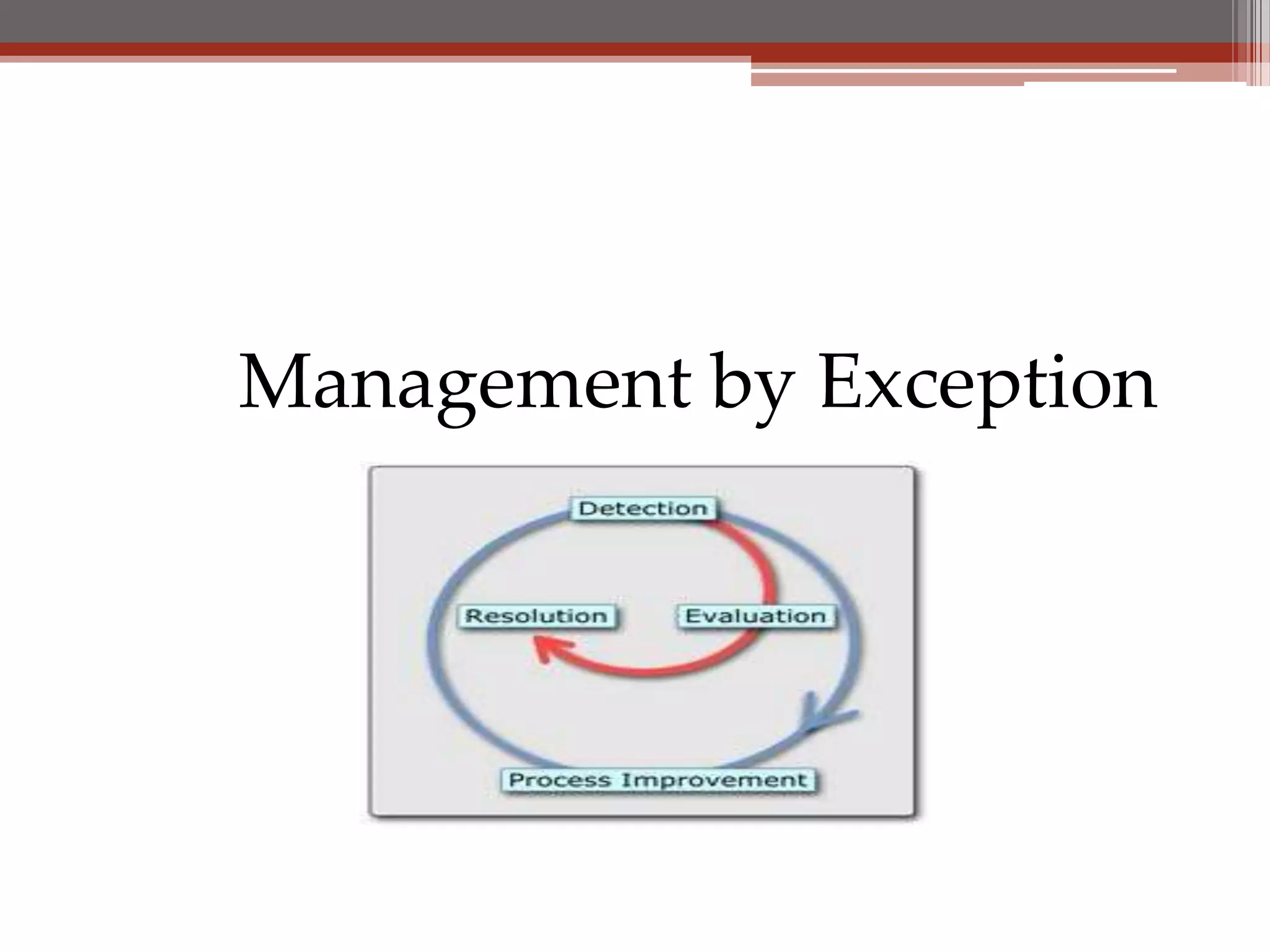 Management by Exception

Detection

Resolution

Evaluation

Process Improvement